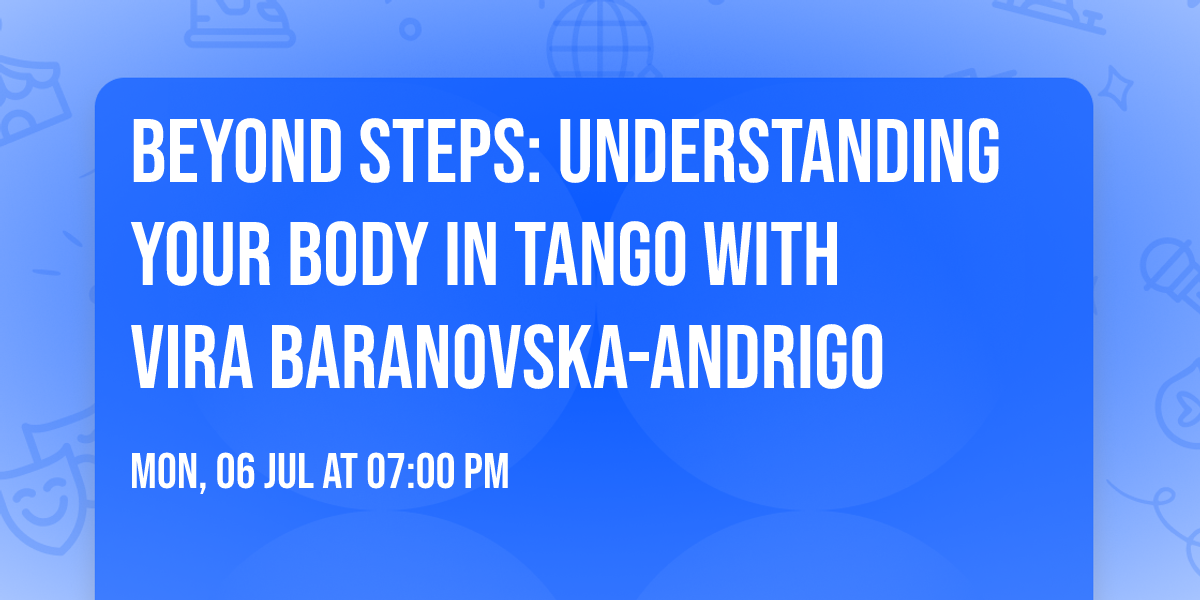 BEYOND STEPS: UNDERSTANDING YOUR BODY IN TANGO WITH VIRA BARANOVSKA-ANDRIGO

MON, 06 JUL AT 07:00 PM